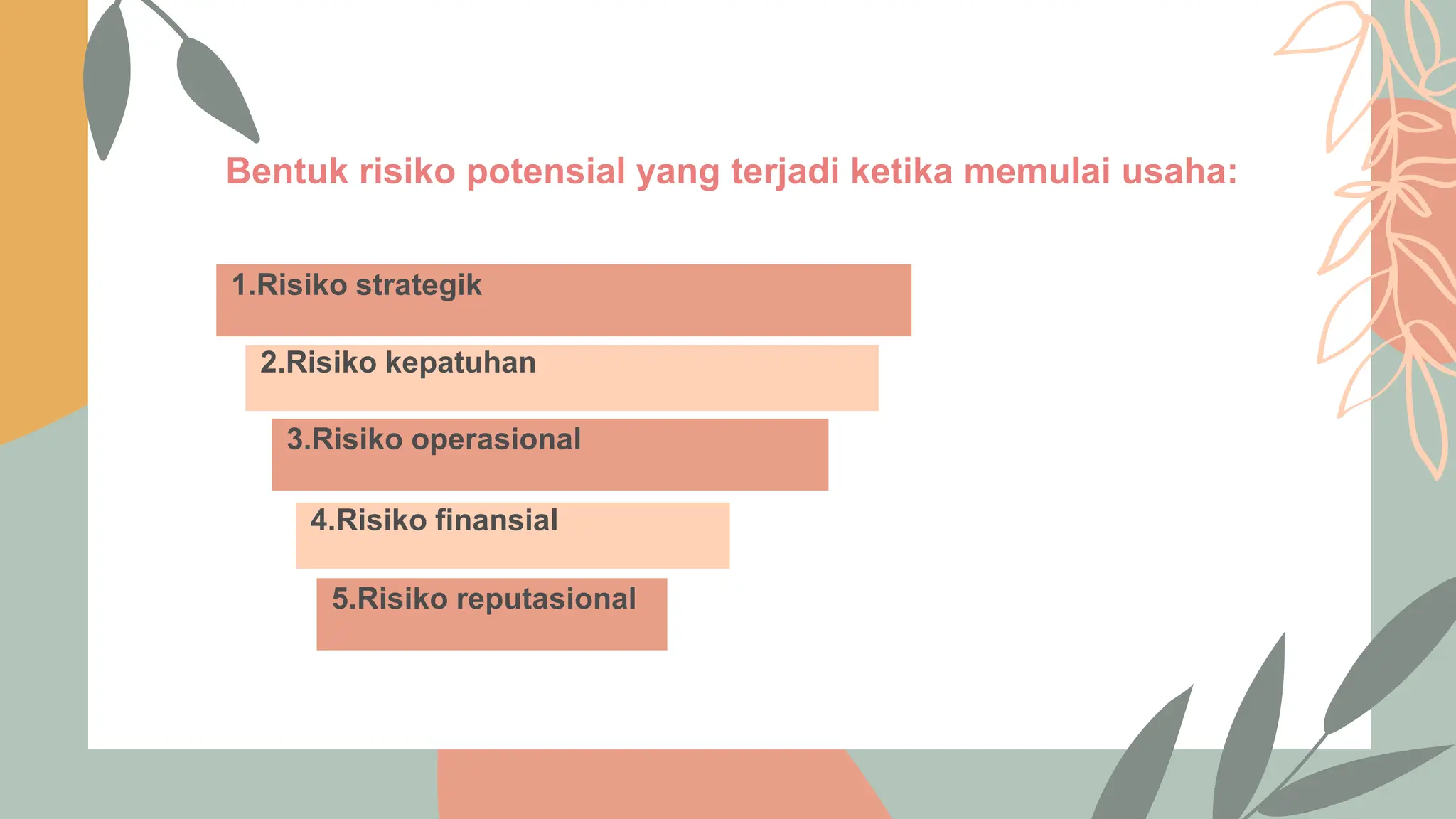 Bentuk risiko potensial yang terjadi ketika memulai usaha:

1.Risiko strategik

2.Risiko kepatuhan

3.Risiko operasional

4.Risiko finansial

5.Risiko reputasional